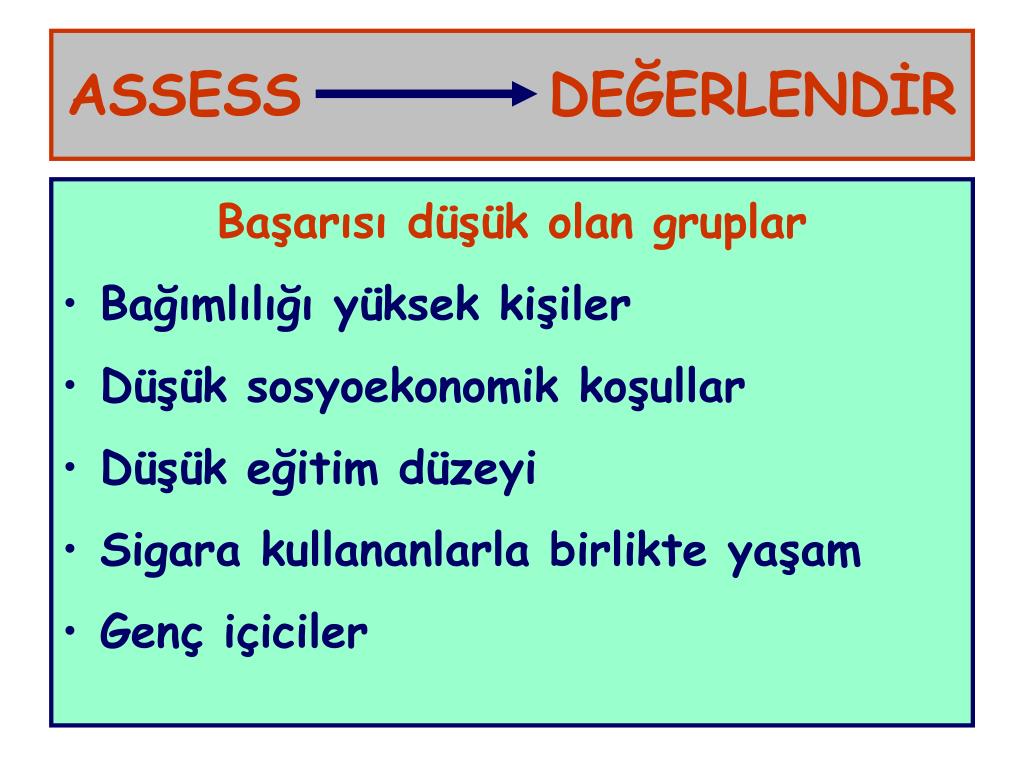 ASSESS → DEĞERLENDİR

Başarısı düşük olan gruplar

• Bağımlılığı yüksek kişiler
• Düşük sosyoekonomik koşullar
• Düşük eğitim düzeyi
• Sigara kullananlarla birlikte yaşam
• Genç içiciler